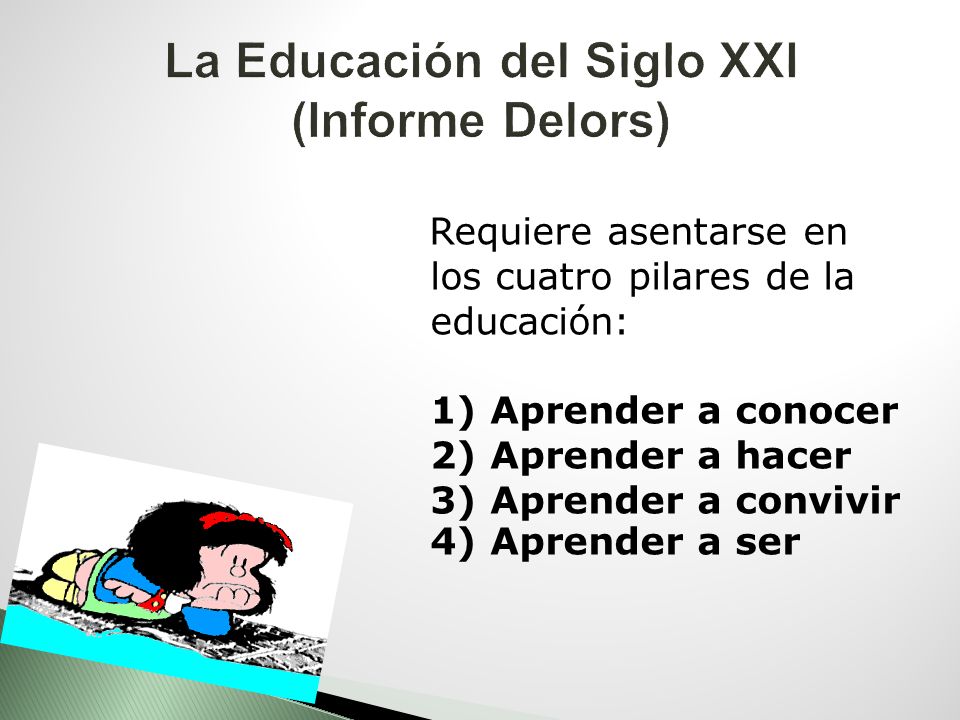 La Educación del Siglo XXI
(Informe Delors)

Requiere asentarse en los cuatro pilares de la educación:

1) Aprender a conocer
2) Aprender a hacer
3) Aprender a convivir
4) Aprender a ser